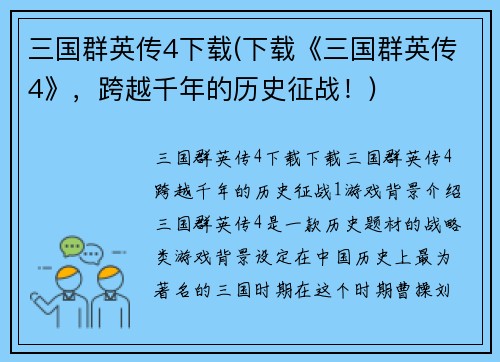 三国群英传4下载(下载《三国群英传4》，跨越千年的历史征战！)

三国群英传4下载下载三国群英传4跨越千年的历史征战1游戏背景介绍三国群英传4是一款历史题材的战略类游戏背景设定在中国历史上最为著名的三国时期在这个时期曹操刘